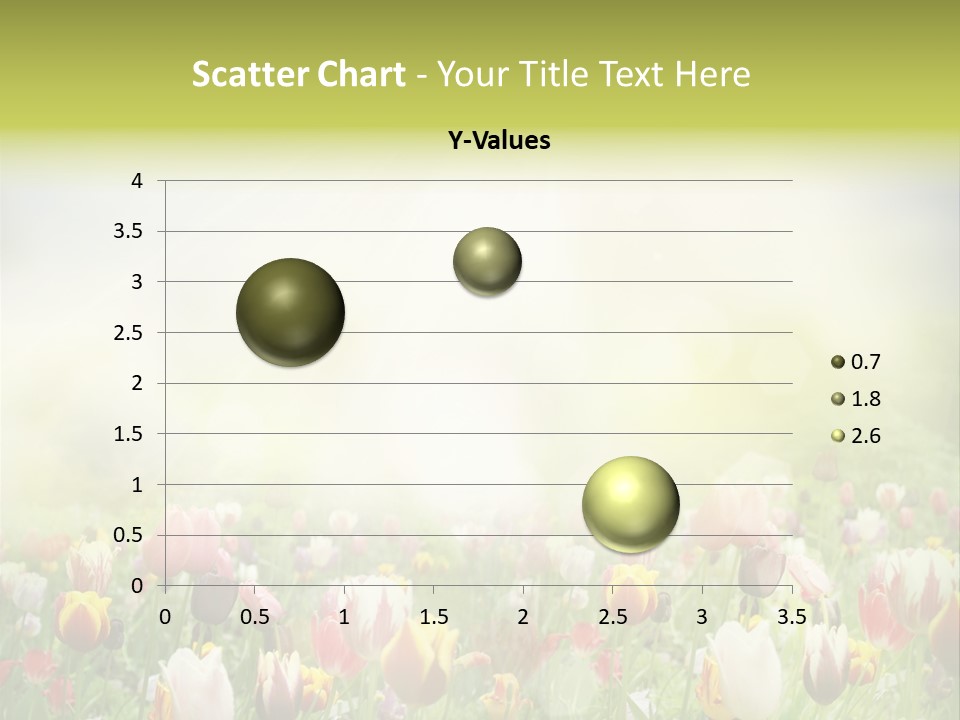 Scatter Chart - Your Title Text Here

Y-Values

4
3.5
3
2.5
2
1.5
1
0.5
0

0 0.5 1 1.5 2 2.5 3 3.5

0.7
1.8
2.6